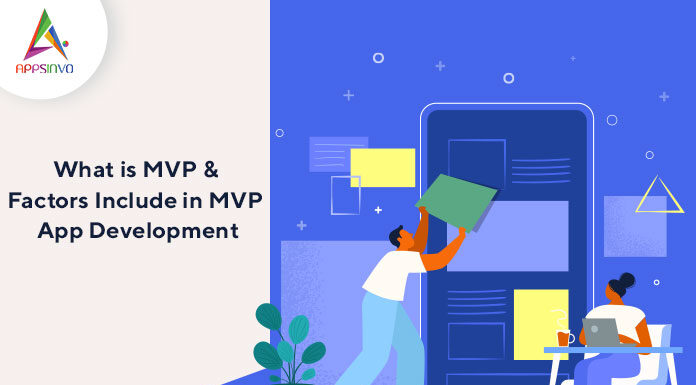 APPSINVO

What is MVP & Factors Include in MVP App Development